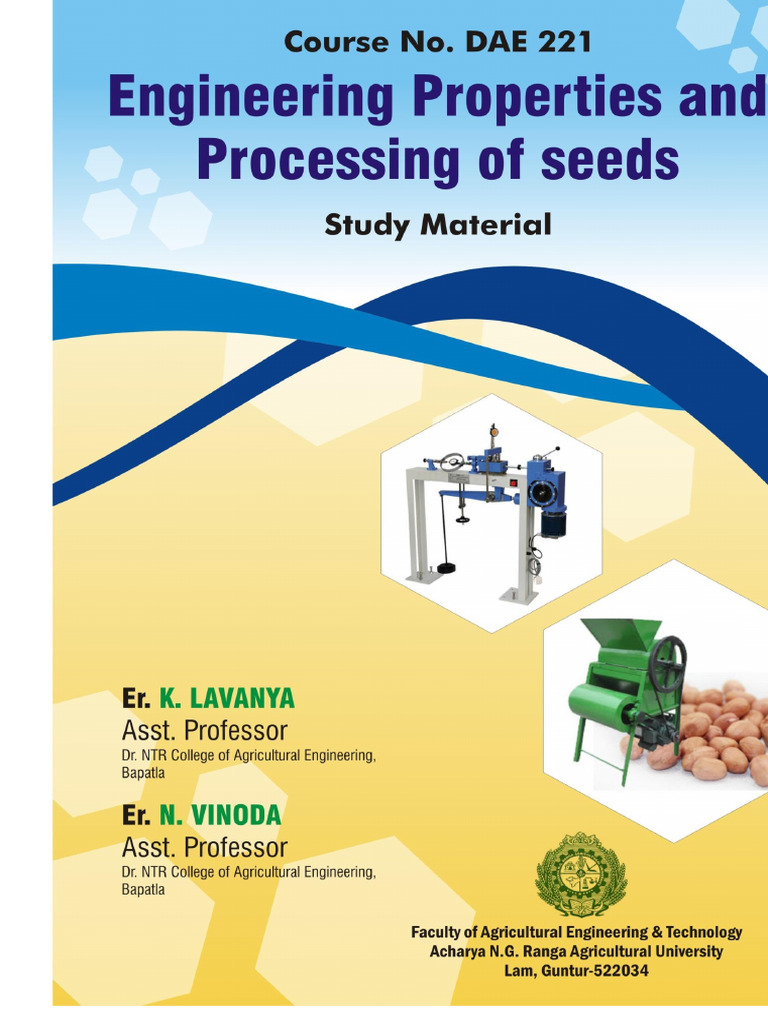 Course No. DAE 221

Engineering Properties and Processing of seeds

Study Material

Er. K. LAVANYA
Asst. Professor
Dr. NTR College of Agricultural Engineering, Bapatla

Er. N. VINODA
Asst. Professor
Dr. NTR College of Agricultural Engineering, Bapatla

Faculty of Agricultural Engineering & Technology
Acharya N.G. Ranga Agricultural University
Lam, Guntur-522034